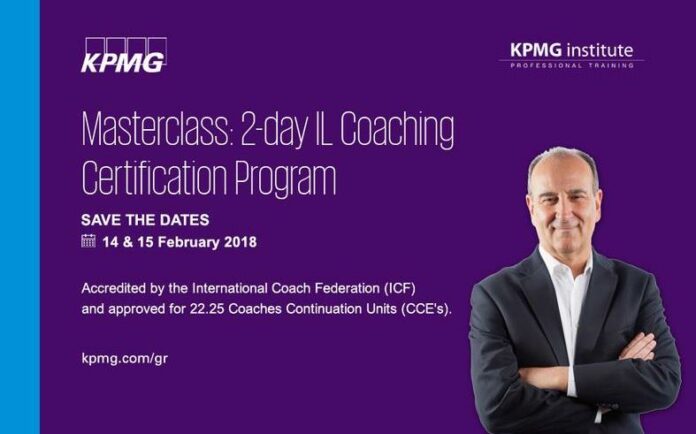 KPMG

KPMG institute
PROFESSIONAL TRAINING

Masterclass: 2-day IL Coaching Certification Program

SAVE THE DATES
14 & 15 February 2018

Accredited by the International Coach Federation (ICF) and approved for 22.25 Coaches Continuation Units (CCE's).

kpmg.com/gr